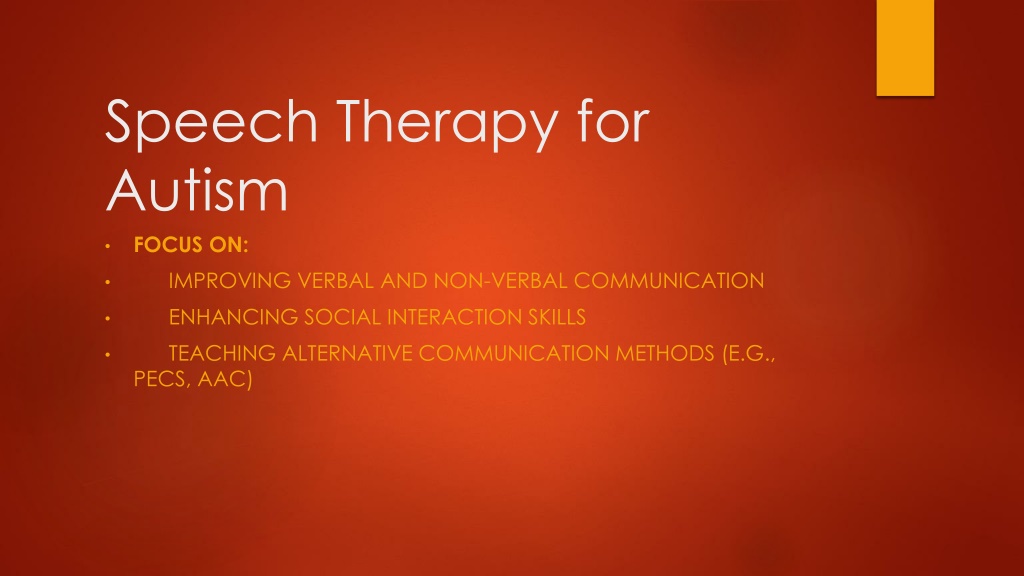 Speech Therapy for Autism

• FOCUS ON:

• IMPROVING VERBAL AND NON-VERBAL COMMUNICATION

• ENHANCING SOCIAL INTERACTION SKILLS

• TEACHING ALTERNATIVE COMMUNICATION METHODS (E.G., PECS, AAC)